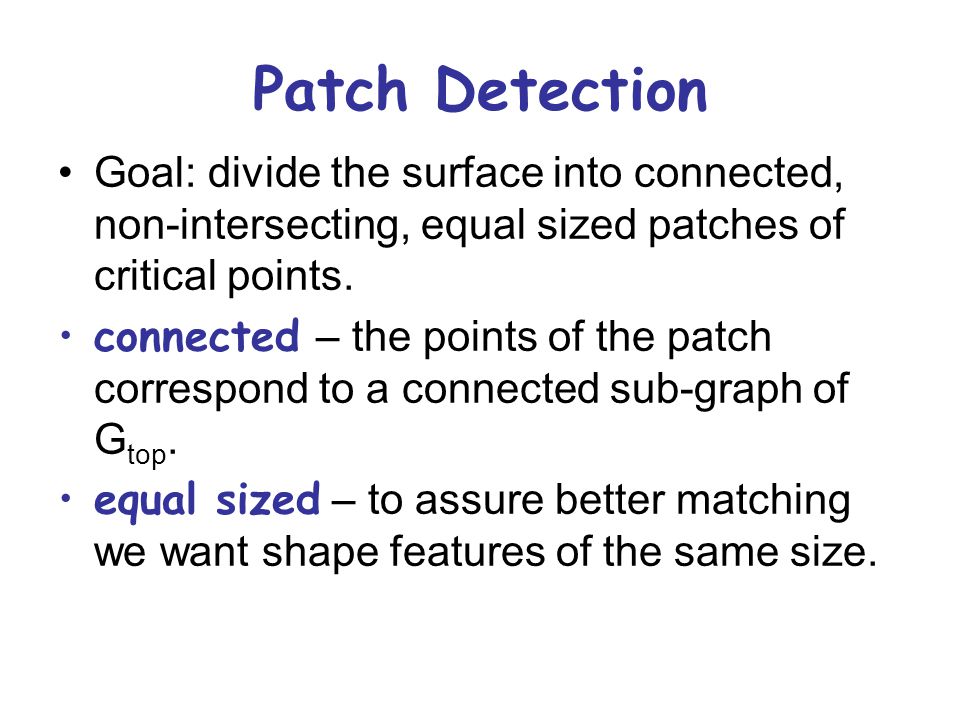 Patch Detection

• Goal: divide the surface into connected, non-intersecting, equal sized patches of critical points.

• connected – the points of the patch correspond to a connected sub-graph of $G_{top}$.

• equal sized – to assure better matching we want shape features of the same size.